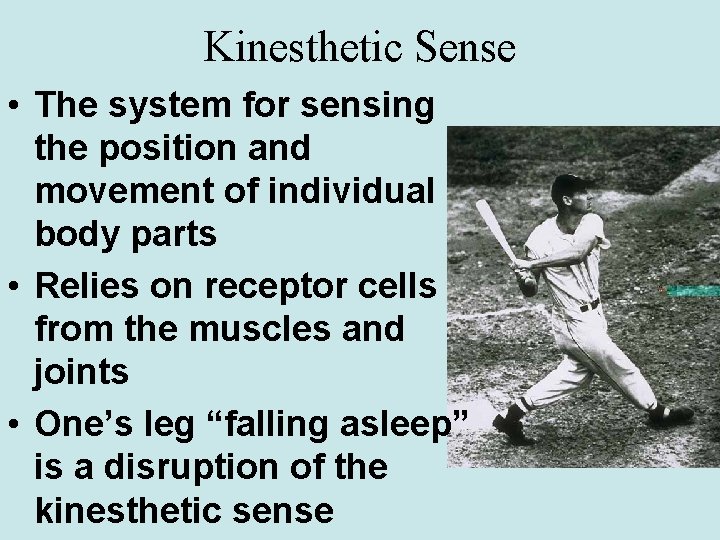 Kinesthetic Sense

• The system for sensing the position and movement of individual body parts

• Relies on receptor cells from the muscles and joints

• One’s leg “falling asleep” is a disruption of the kinesthetic sense